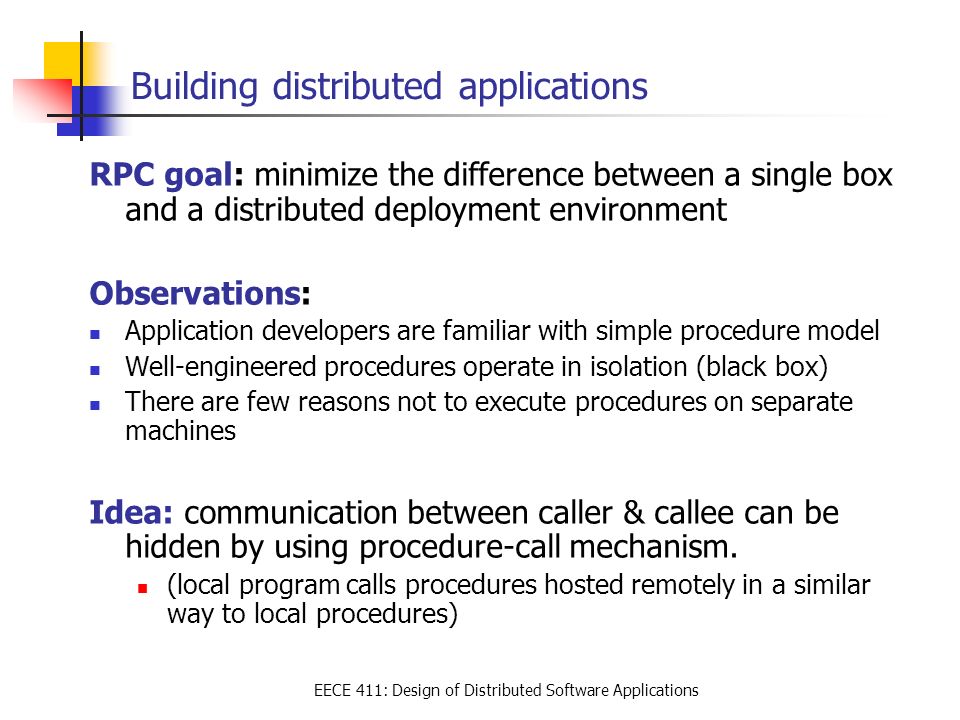 Building distributed applications

RPC goal: minimize the difference between a single box and a distributed deployment environment

Observations:

- Application developers are familiar with simple procedure model
- Well-engineered procedures operate in isolation (black box)
- There are few reasons not to execute procedures on separate machines

Idea: communication between caller & callee can be hidden by using procedure-call mechanism.

- (local program calls procedures hosted remotely in a similar way to local procedures)

EECE 411: Design of Distributed Software Applications